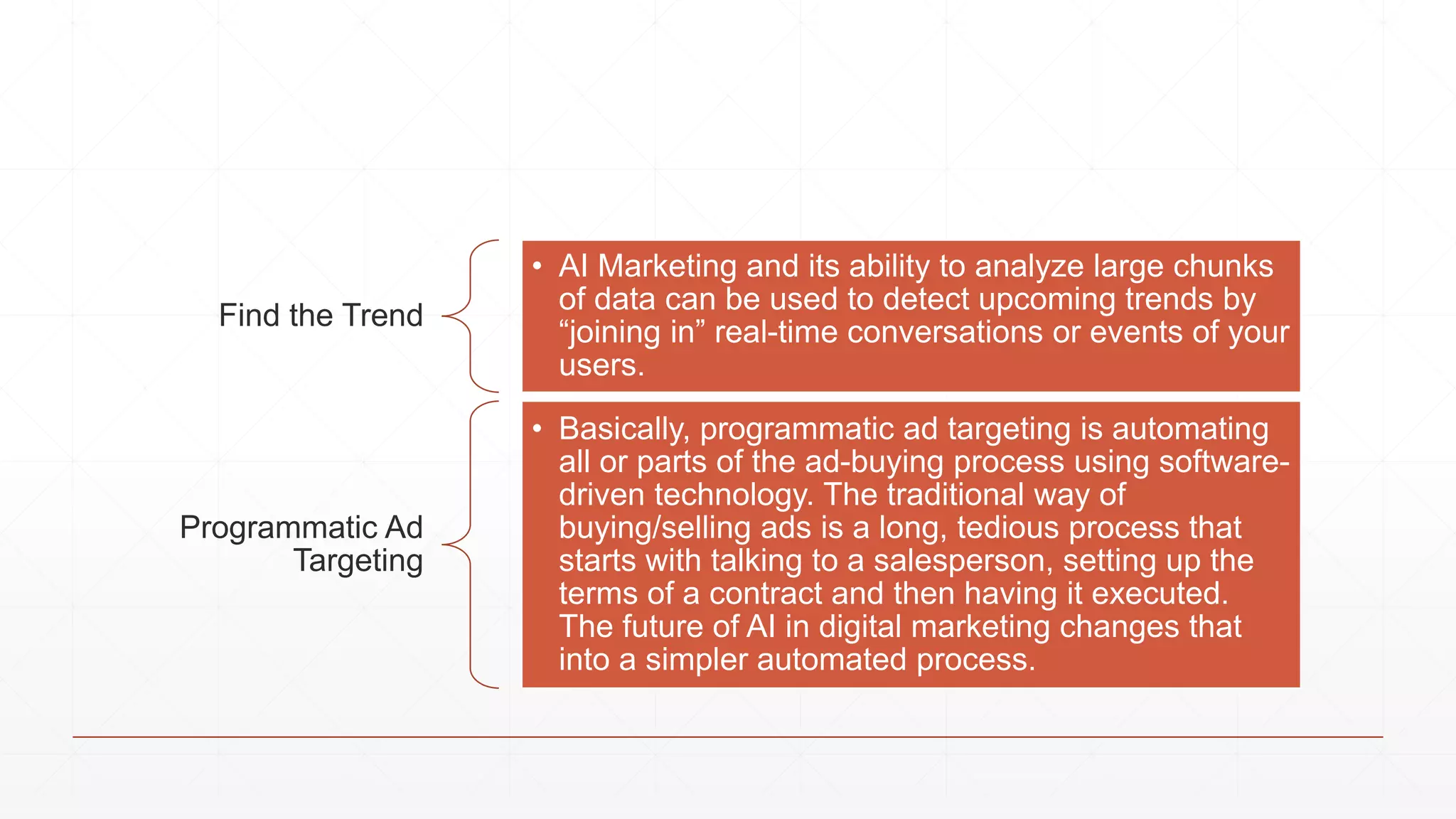 Find the Trend

• AI Marketing and its ability to analyze large chunks of data can be used to detect upcoming trends by “joining in” real-time conversations or events of your users.

Programmatic Ad Targeting

• Basically, programmatic ad targeting is automating all or parts of the ad-buying process using software-driven technology. The traditional way of buying/selling ads is a long, tedious process that starts with talking to a salesperson, setting up the terms of a contract and then having it executed. The future of AI in digital marketing changes that into a simpler automated process.